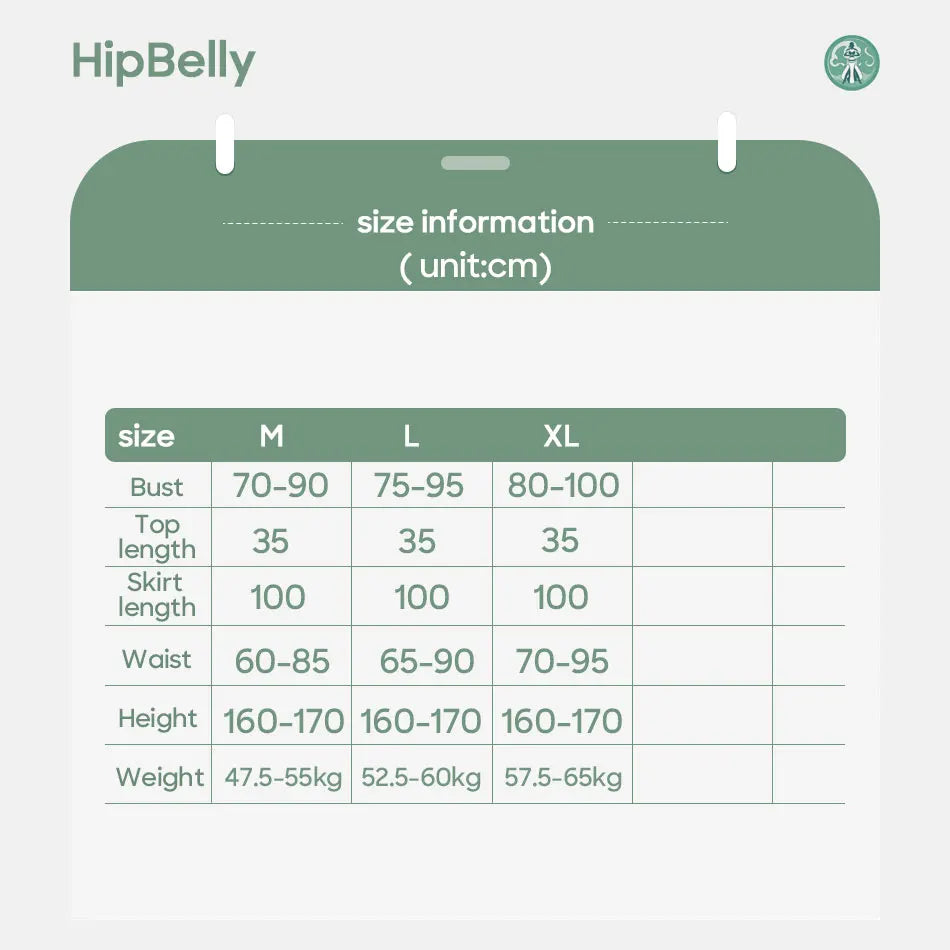 HipBelly

size information
( unit:cm)

| size | M | L | XL | | |
|---|---|---|---|---|---|
| Bust | 70-90 | 75-95 | 80-100 | | |
| Top length | 35 | 35 | 35 | | |
| Skirt length | 100 | 100 | 100 | | |
| Waist | 60-85 | 65-90 | 70-95 | | |
| Height | 160-170 | 160-170 | 160-170 | | |
| Weight | 47.5-55kg | 52.5-60kg | 57.5-65kg | | |